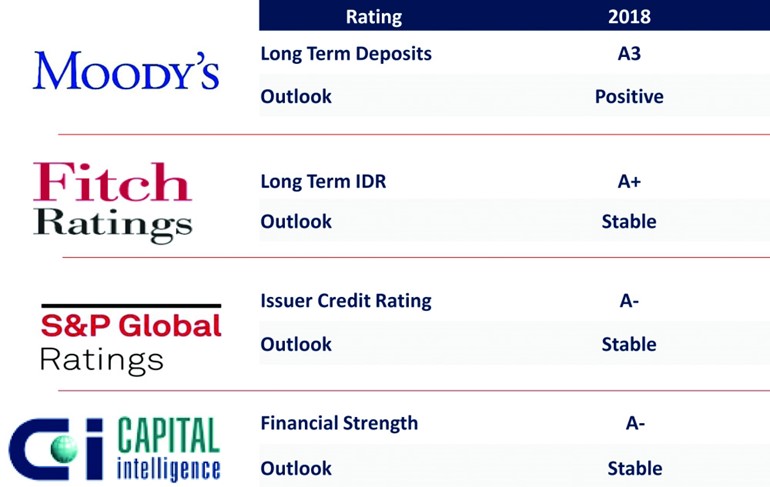 | | Rating | 2018 |
|---|---|---|
| MOODY'S | Long Term Deposits | A3 |
| | Outlook | Positive |
| Fitch Ratings | Long Term IDR | A+ |
| | Outlook | Stable |
| S&P Global Ratings | Issuer Credit Rating | A- |
| | Outlook | Stable |
| Ci CAPITAL intelligence | Financial Strength | A- |
| | Outlook | Stable |